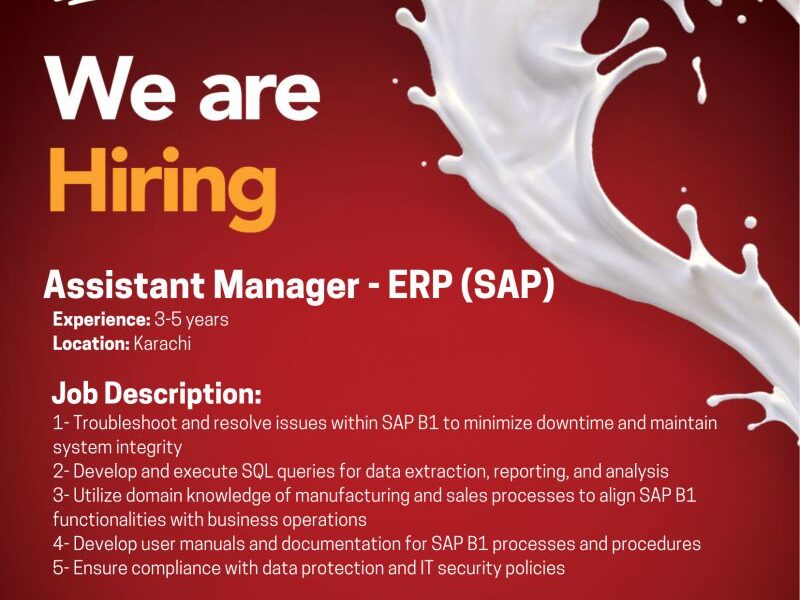 We are
Hiring

Assistant Manager - ERP (SAP)
Experience: 3-5 years
Location: Karachi

Job Description:
1- Troubleshoot and resolve issues within SAP B1 to minimize downtime and maintain system integrity
2- Develop and execute SQL queries for data extraction, reporting, and analysis
3- Utilize domain knowledge of manufacturing and sales processes to align SAP B1 functionalities with business operations
4- Develop user manuals and documentation for SAP B1 processes and procedures
5- Ensure compliance with data protection and IT security policies